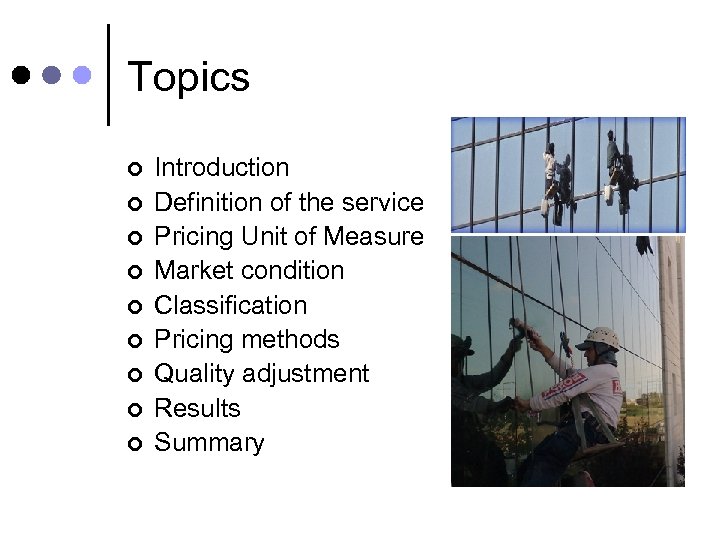 Topics

- Introduction
- Definition of the service
- Pricing Unit of Measure
- Market condition
- Classification
- Pricing methods
- Quality adjustment
- Results
- Summary